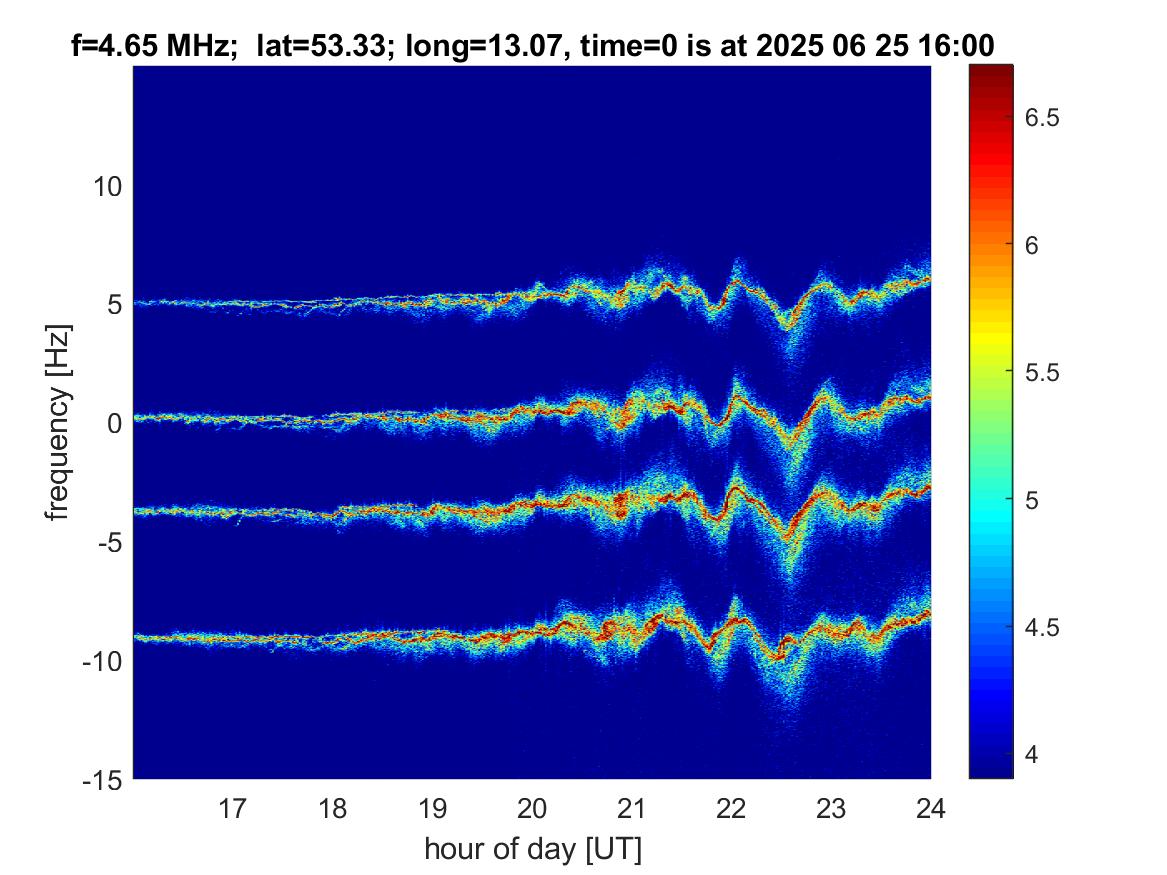 f=4.65 MHz; lat=53.33; long=13.07, time=0 is at 2025 06 25 16:00

frequency [Hz]

10
5
0
-5
-10
-15

17 18 19 20 21 22 23 24

hour of day [UT]

6.5
6
5.5
5
4.5
4